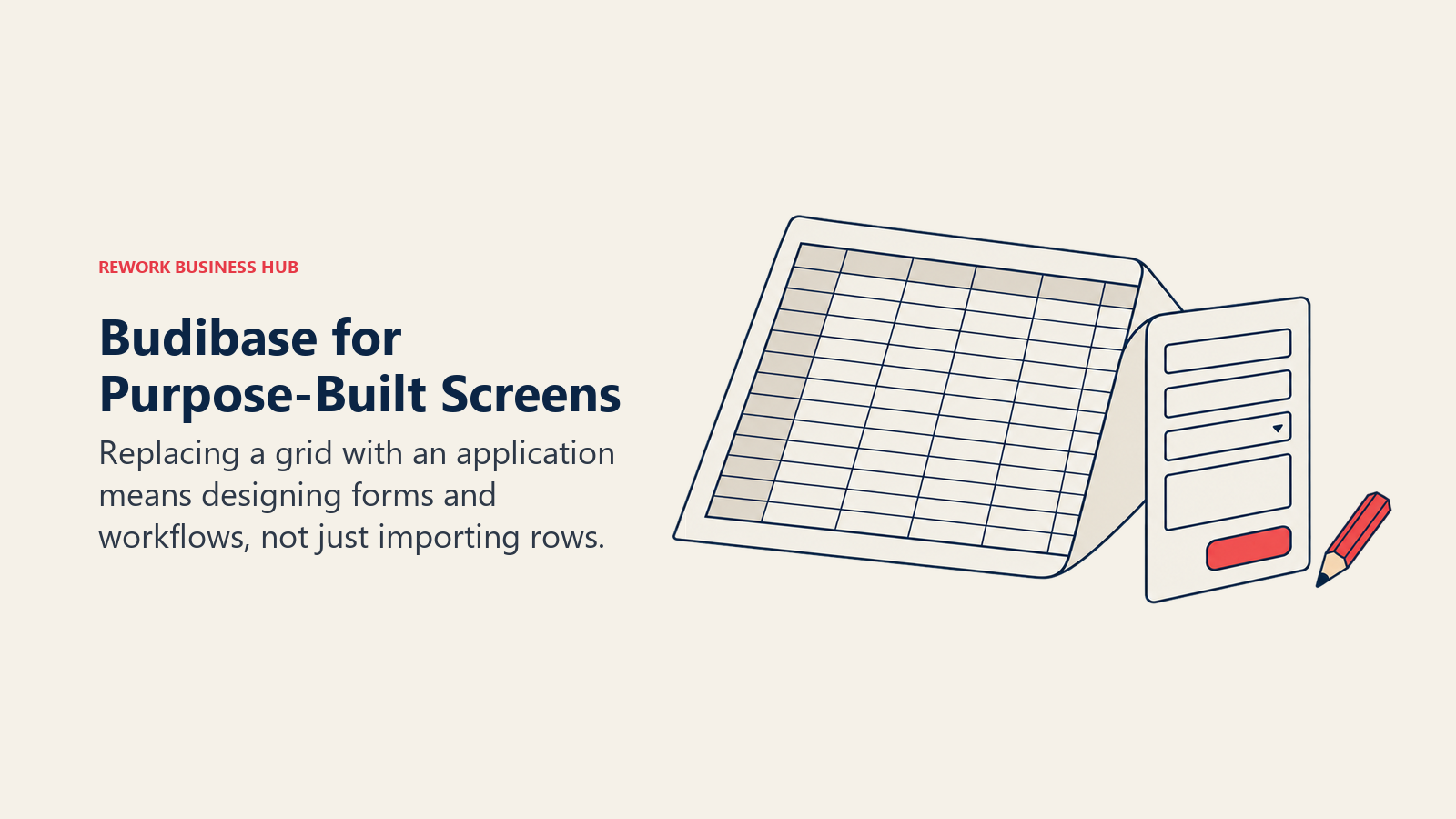 REWORK BUSINESS HUB

Budibase for Purpose-Built Screens

Replacing a grid with an application means designing forms and workflows, not just importing rows.